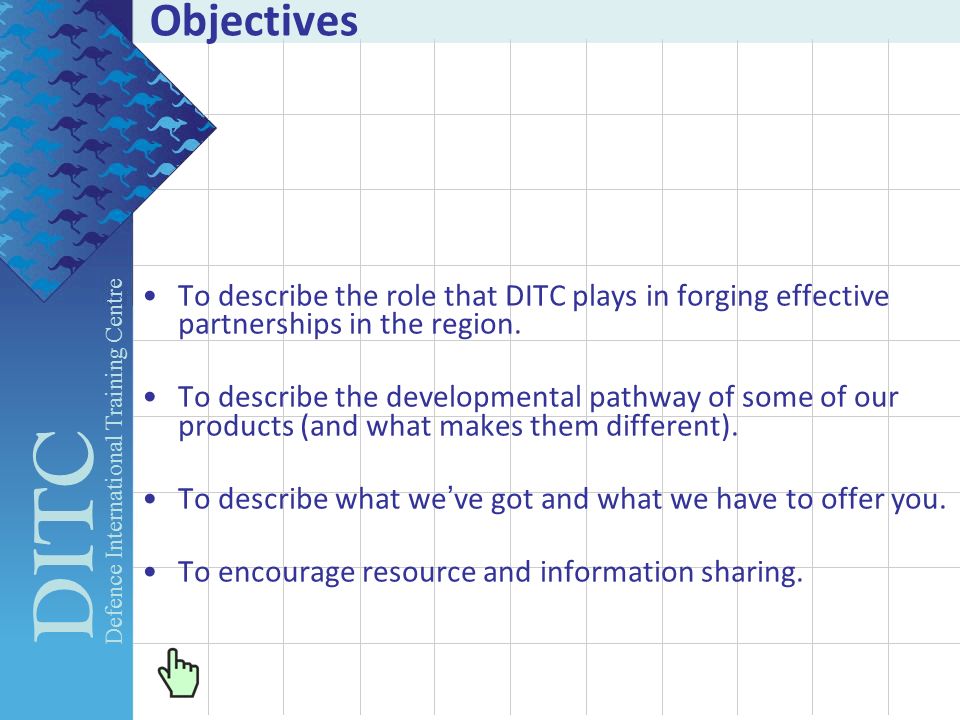 Objectives

DITC
Defence International Training Centre

• To describe the role that DITC plays in forging effective partnerships in the region.

• To describe the developmental pathway of some of our products (and what makes them different).

• To describe what we've got and what we have to offer you.

• To encourage resource and information sharing.